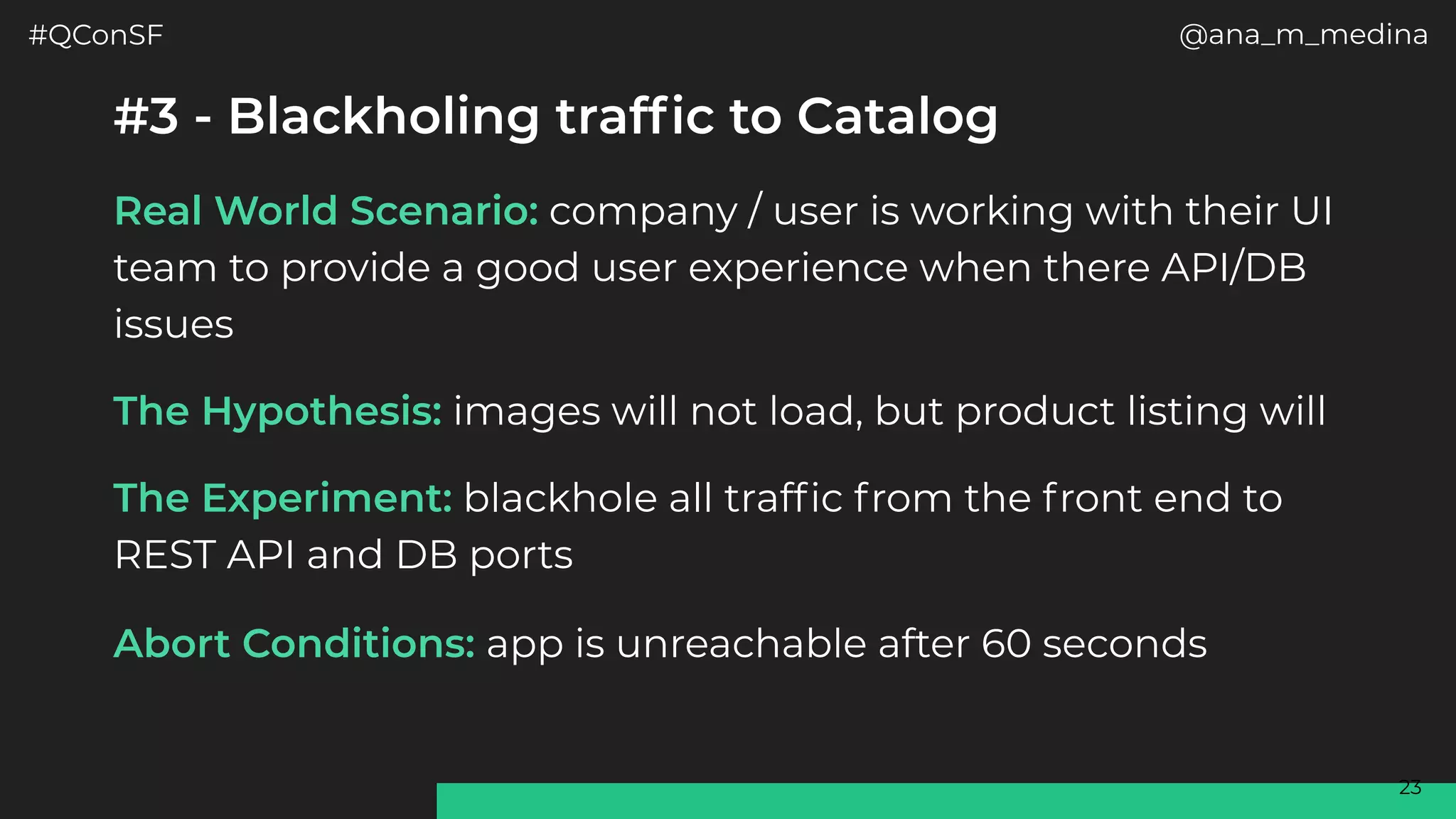 #QConSF

@ana_m_medina

#3 - Blackholing traffic to Catalog

Real World Scenario: company / user is working with their UI team to provide a good user experience when there API/DB issues

The Hypothesis: images will not load, but product listing will

The Experiment: blackhole all traffic from the front end to REST API and DB ports

Abort Conditions: app is unreachable after 60 seconds

23